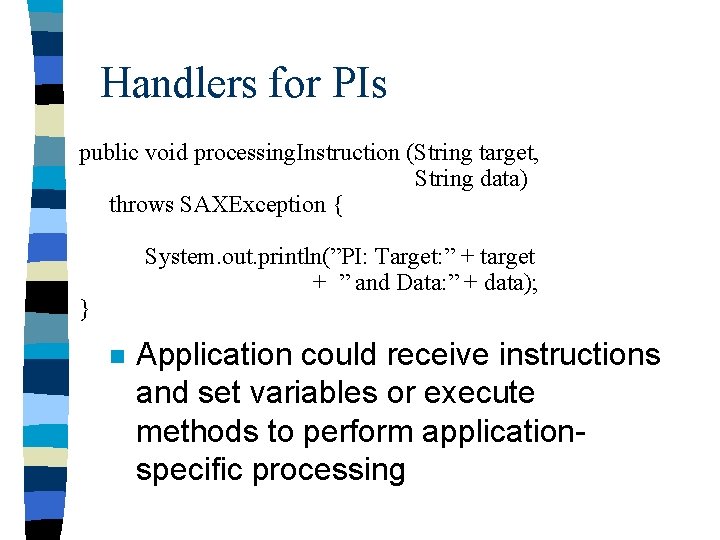 Handlers for PIs

public void processingInstruction (String target,
String data)
throws SAXException {

System.out.println(”PI: Target:” + target
+ ” and Data:” + data);
}

Application could receive instructions and set variables or execute methods to perform application-specific processing